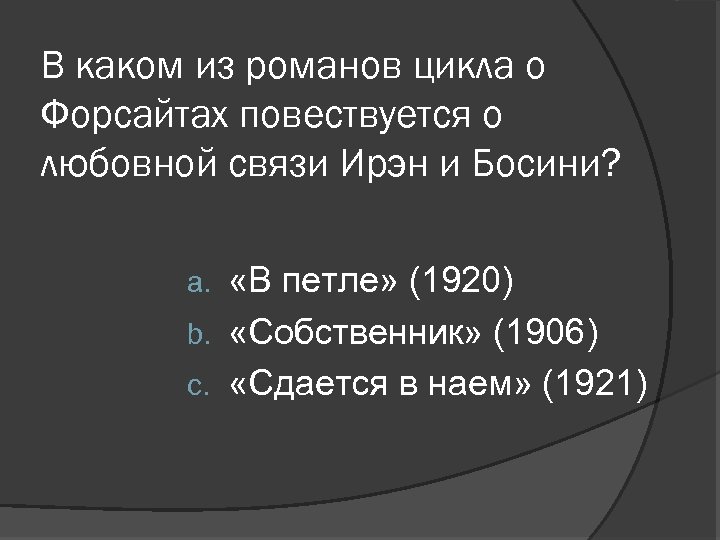 В каком из романов цикла о Форсайтах повествуется о любовной связи Ирэн и Босини?

a. «В петле» (1920)
b. «Собственник» (1906)
c. «Сдается в наем» (1921)